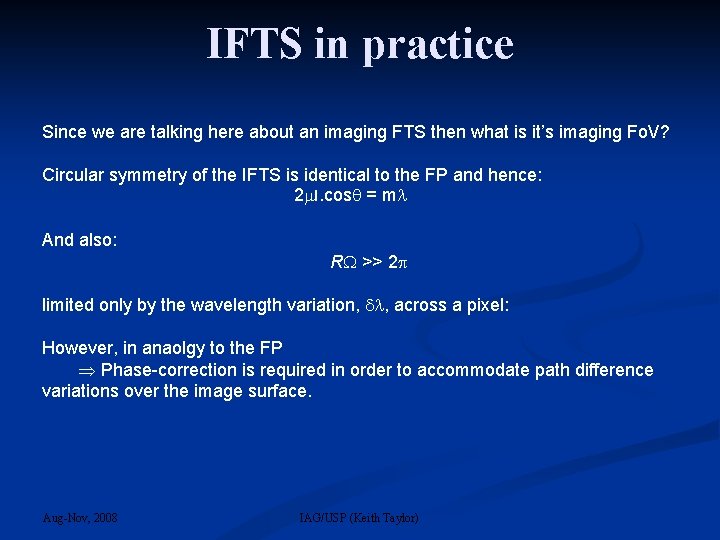 IFTS in practice

Since we are talking here about an imaging FTS then what is it's imaging FoV?

Circular symmetry of the IFTS is identical to the FP and hence:

$2\mu l.\cos\theta = m\lambda$

And also:

$R\Omega >> 2\pi$

limited only by the wavelength variation, $\delta\lambda$, across a pixel:

However, in anaolgy to the FP

$\Rightarrow$ Phase-correction is required in order to accommodate path difference variations over the image surface.

Aug-Nov, 2008

IAG/USP (Keith Taylor)